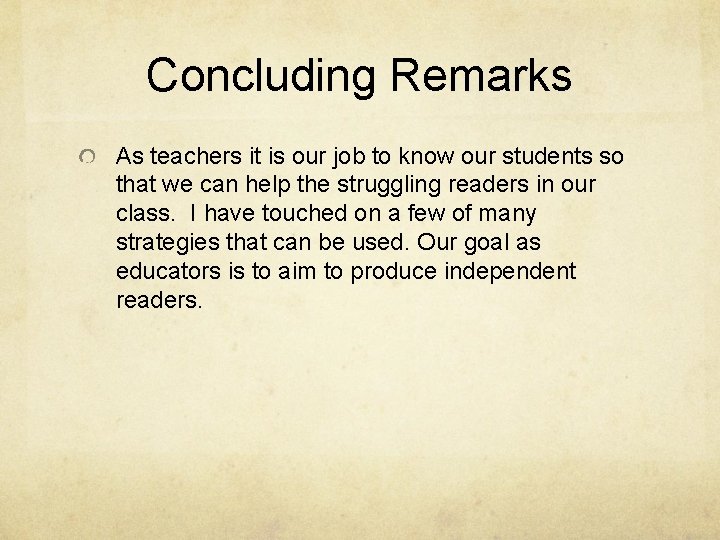 Concluding Remarks

As teachers it is our job to know our students so that we can help the struggling readers in our class.  I have touched on a few of many strategies that can be used. Our goal as educators is to aim to produce independent readers.